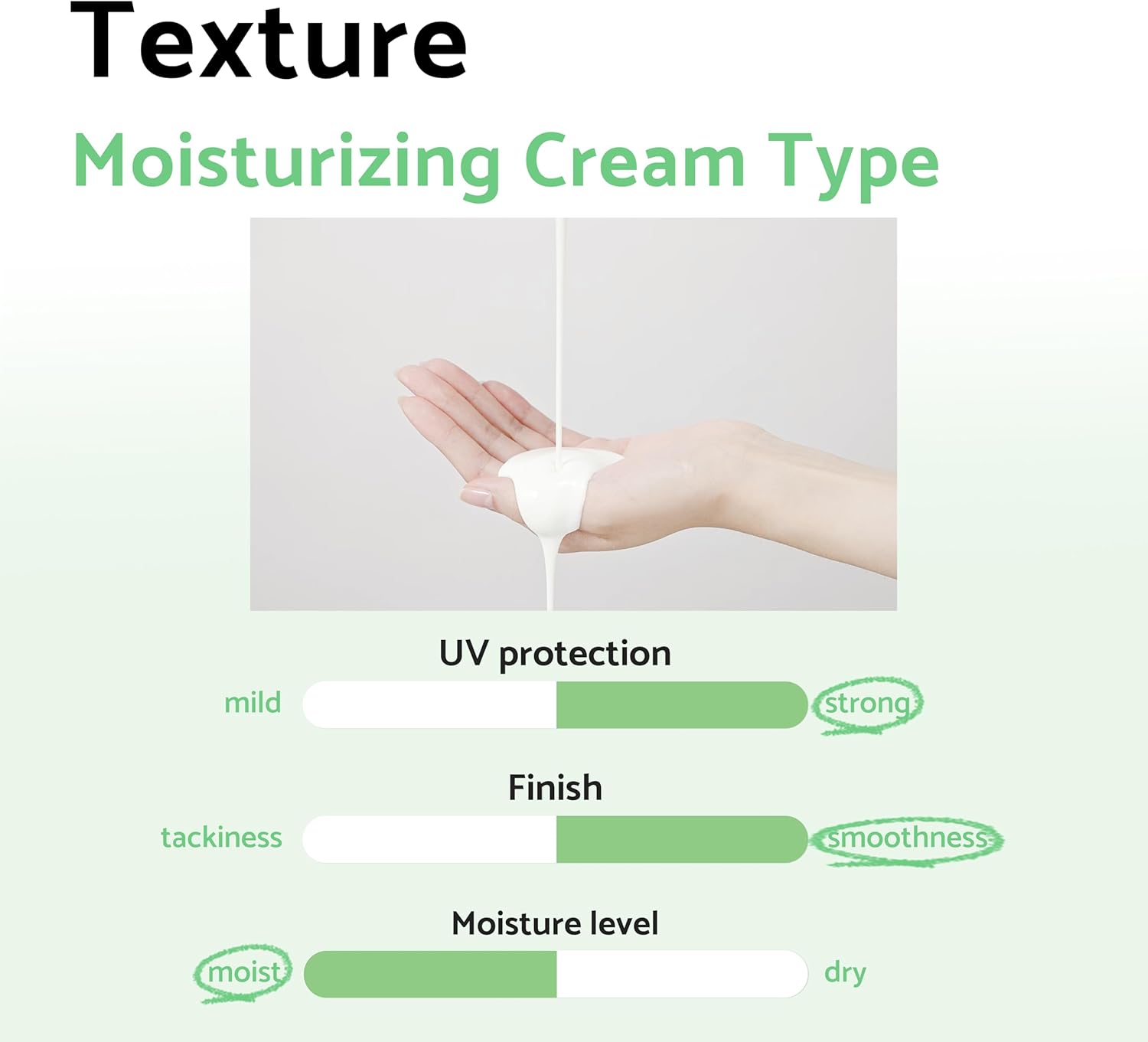 Texture

Moisturizing Cream Type

UV protection

mild strong

Finish

tackiness smoothness

Moisture level

moist dry